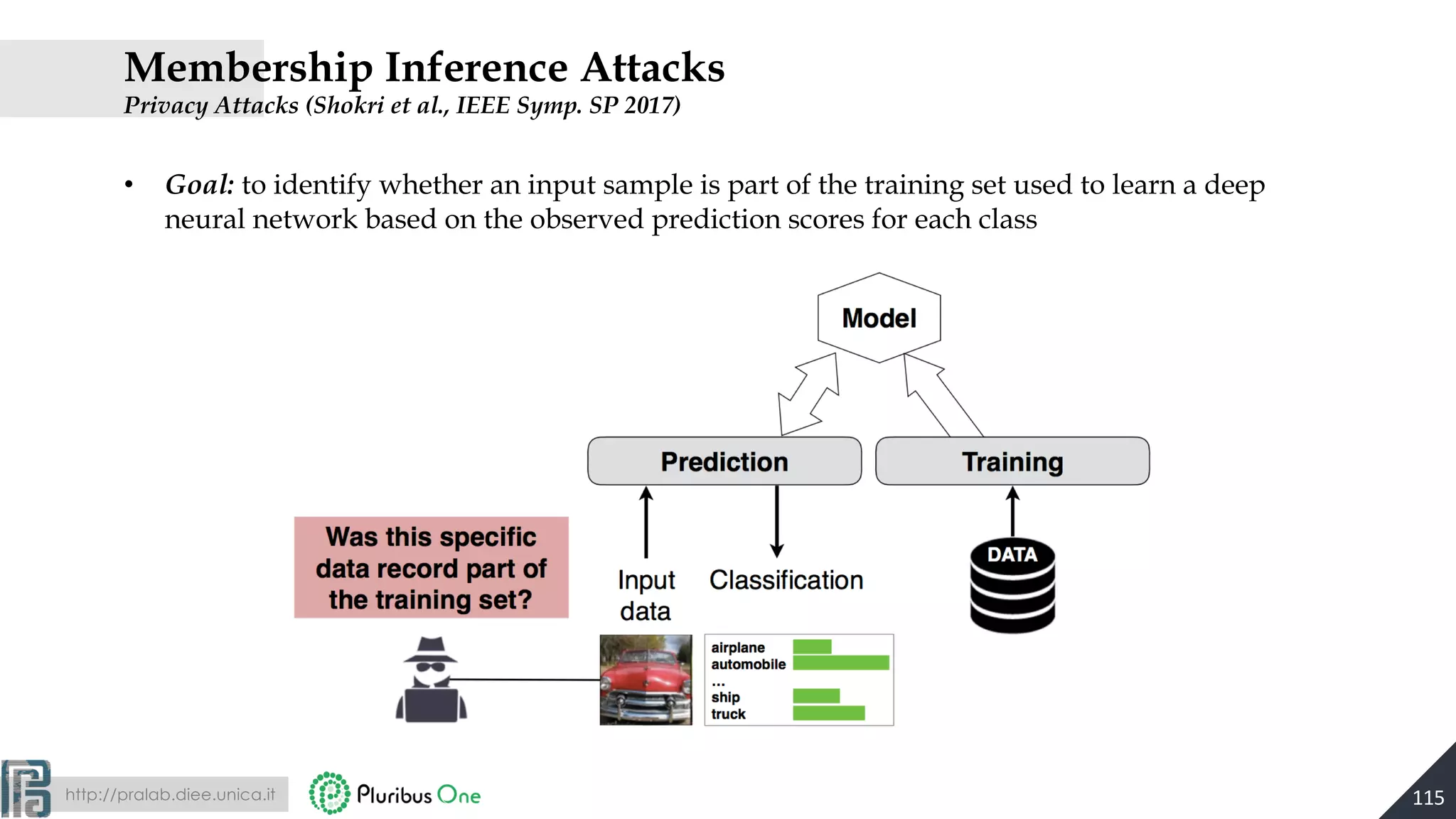 Membership Inference Attacks
Privacy Attacks (Shokri et al., IEEE Symp. SP 2017)

• Goal: to identify whether an input sample is part of the training set used to learn a deep neural network based on the observed prediction scores for each class

Model

Prediction

Training

Was this specific data record part of the training set?

Input data

Classification

DATA

airplane
automobile
...
ship
truck

http://pralab.diee.unica.it

Pluribus One

115